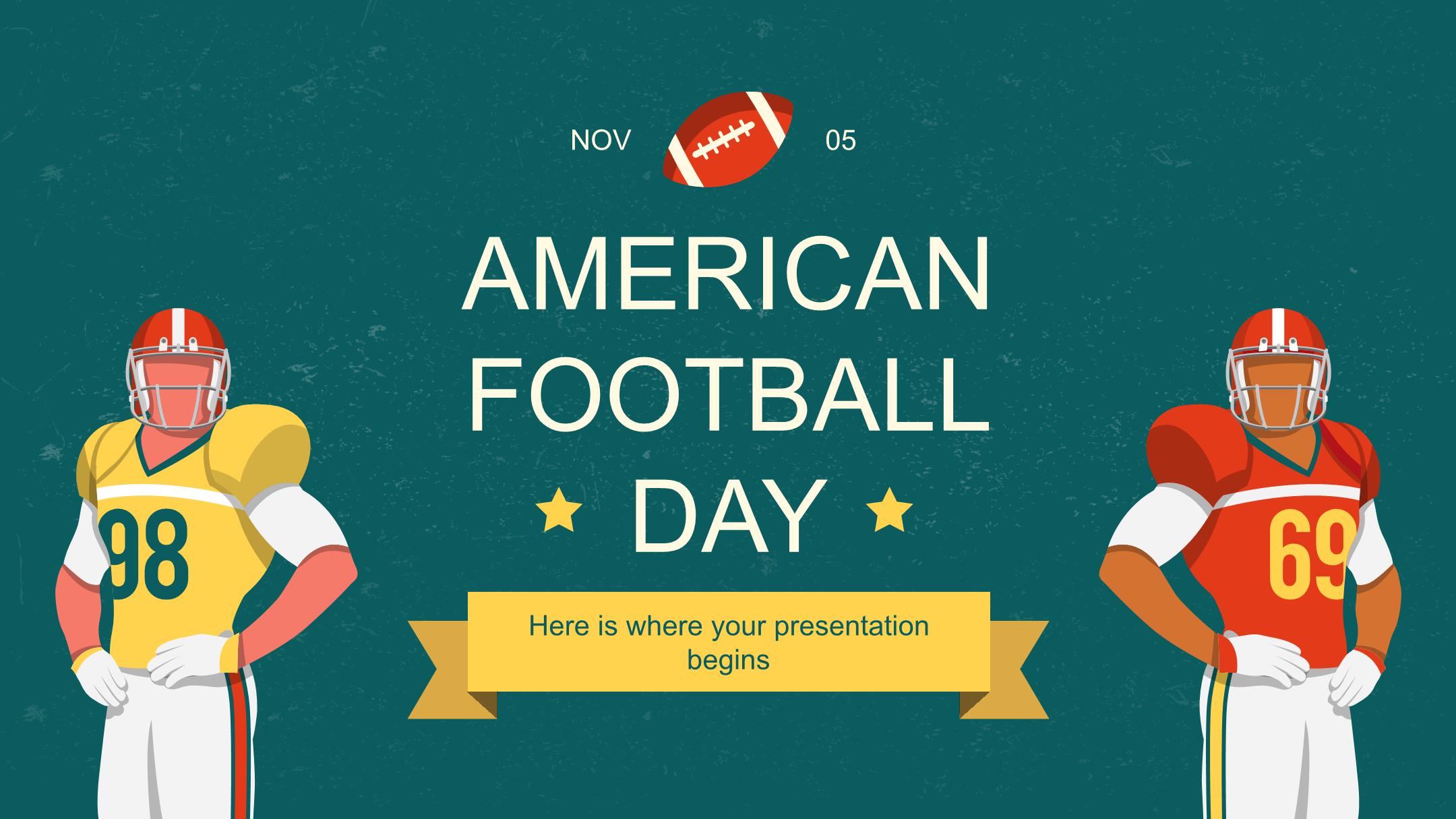 NOV 05

AMERICAN FOOTBALL DAY

Here is where your presentation begins

98

69